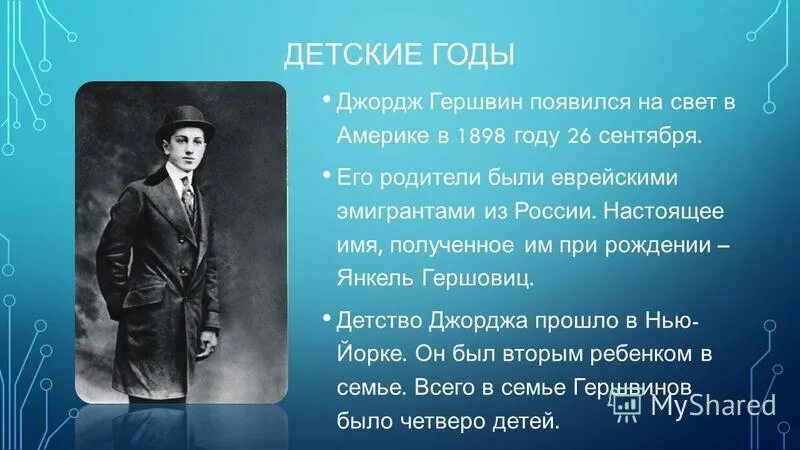 ДЕТСКИЕ ГОДЫ

• Джордж Гершвин появился на свет в Америке в 1898 году 26 сентября.

• Его родители были еврейскими эмигрантами из России. Настоящее имя, полученное им при рождении – Янкель Гершовиц.

• Детство Джорджа прошло в Нью-Йорке. Он был вторым ребенком в семье. Всего в семье Гершвинов было четверо детей.

MyShared